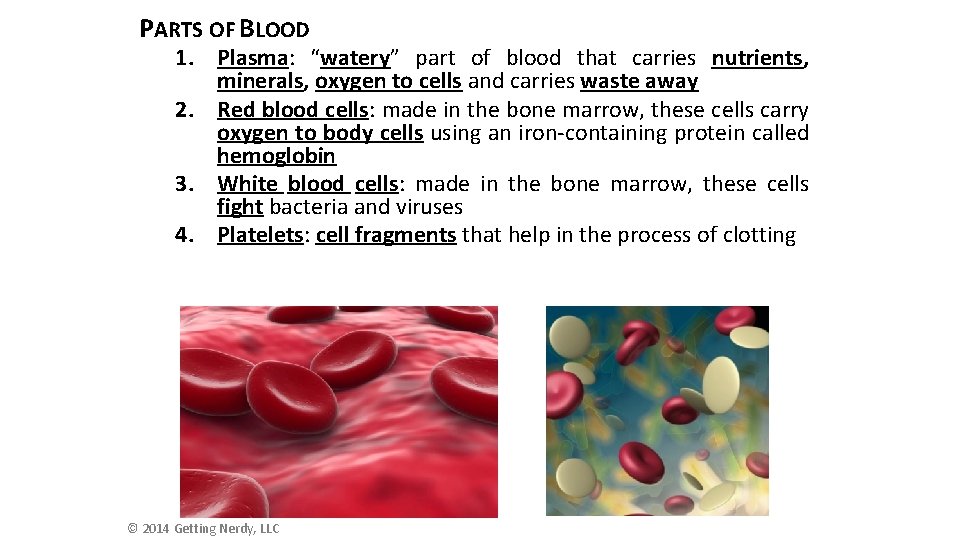 PARTS OF BLOOD

1. Plasma: "watery" part of blood that carries nutrients, minerals, oxygen to cells and carries waste away
2. Red blood cells: made in the bone marrow, these cells carry oxygen to body cells using an iron-containing protein called hemoglobin
3. White blood cells: made in the bone marrow, these cells fight bacteria and viruses
4. Platelets: cell fragments that help in the process of clotting

© 2014 Getting Nerdy, LLC